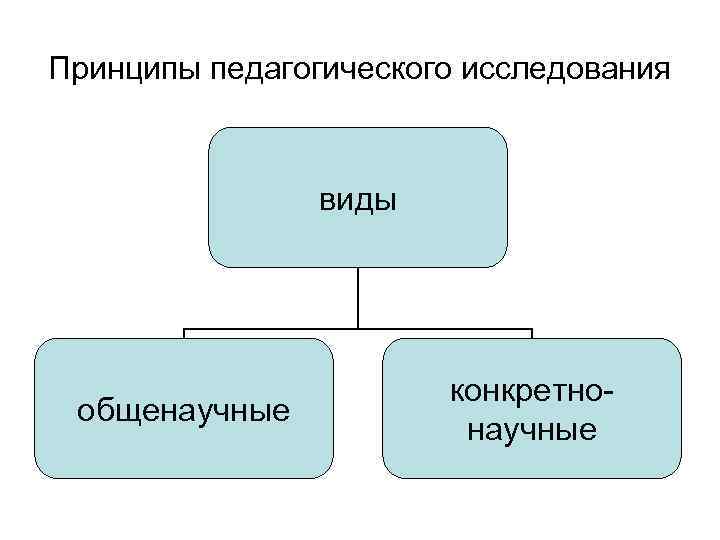 Принципы педагогического исследования

виды

общенаучные

конкретно-научные